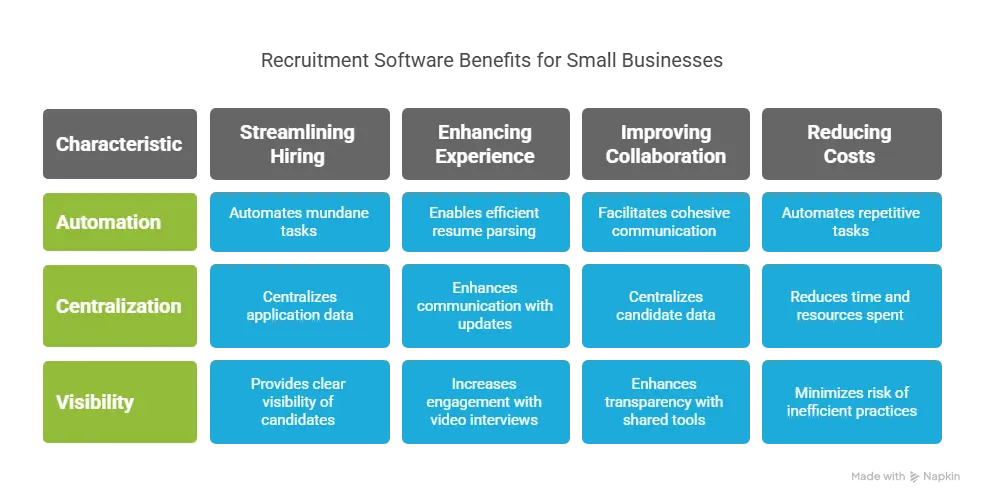 Recruitment Software Benefits for Small Businesses

| Characteristic | Streamlining Hiring | Enhancing Experience | Improving Collaboration | Reducing Costs |
|---|---|---|---|---|
| Automation | Automates mundane tasks | Enables efficient resume parsing | Facilitates cohesive communication | Automates repetitive tasks |
| Centralization | Centralizes application data | Enhances communication with updates | Centralizes candidate data | Reduces time and resources spent |
| Visibility | Provides clear visibility of candidates | Increases engagement with video interviews | Enhances transparency with shared tools | Minimizes risk of inefficient practices |

Made with Napkin